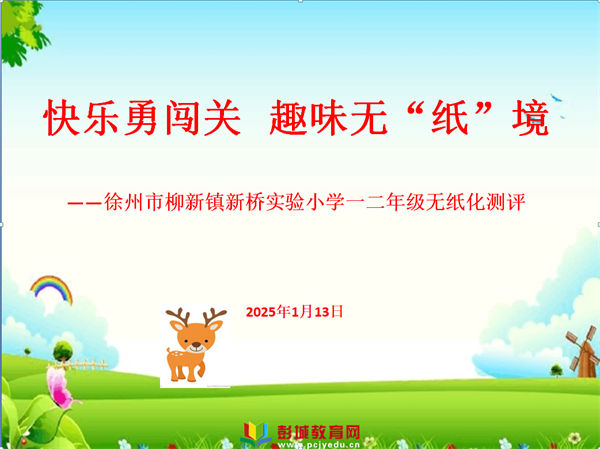 快乐勇闯关 趣味无“纸”境

——徐州市柳新镇新桥实验小学一二年级无纸化测评

2025年1月13日

彭城教育网
www.pcjyedu.cn